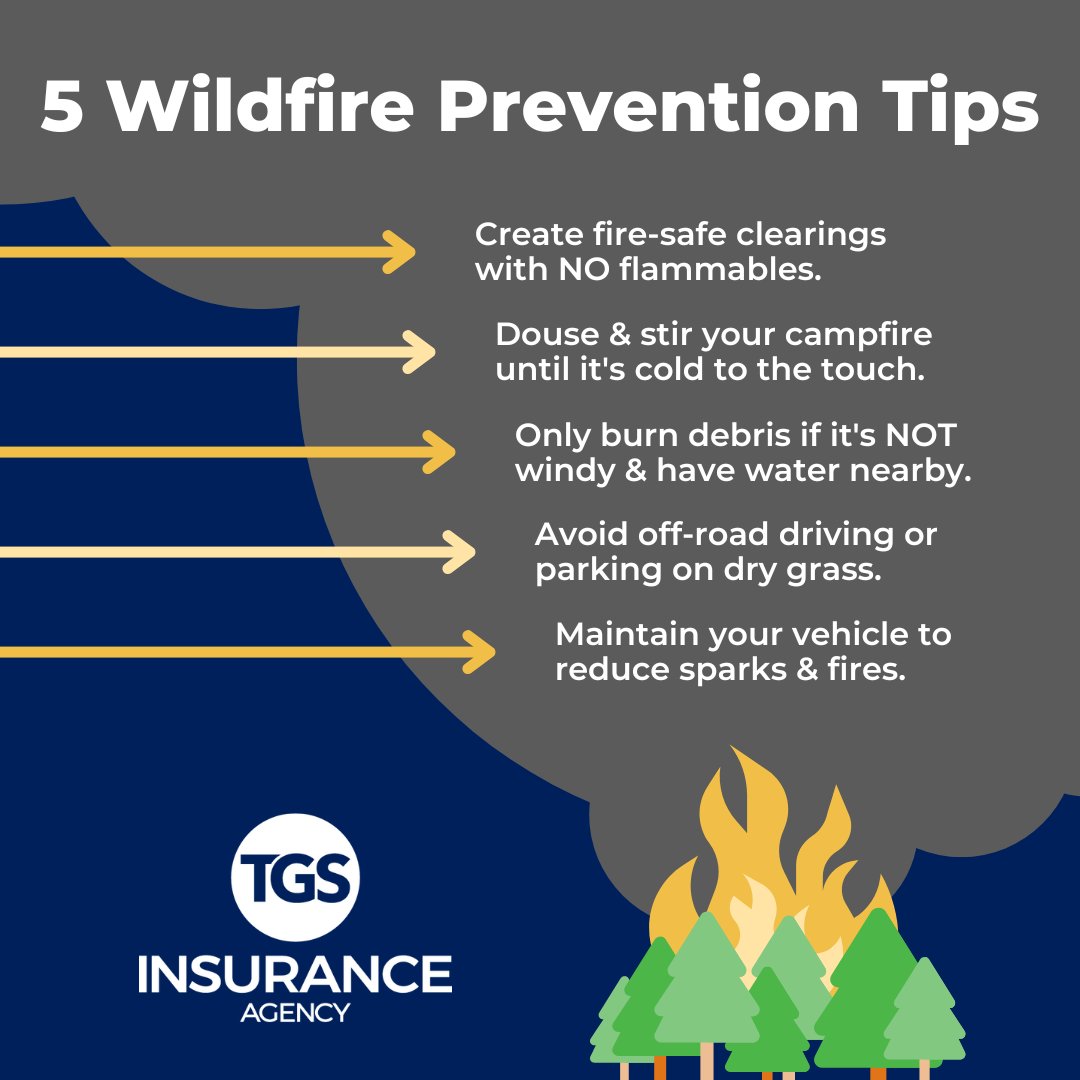 5 Wildfire Prevention Tips

Create fire-safe clearings with NO flammables.

Douse & stir your campfire until it's cold to the touch.

Only burn debris if it's NOT windy & have water nearby.

Avoid off-road driving or parking on dry grass.

Maintain your vehicle to reduce sparks & fires.

TGS
INSURANCE
AGENCY